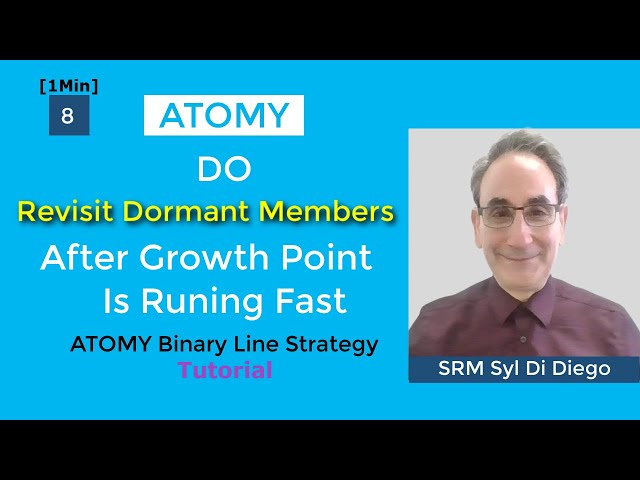 [1Min]
8

ATOMY

DO

Revisit Dormant Members

After Growth Point Is Runing Fast

ATOMY Binary Line Strategy
Tutorial

SRM Syl Di Diego